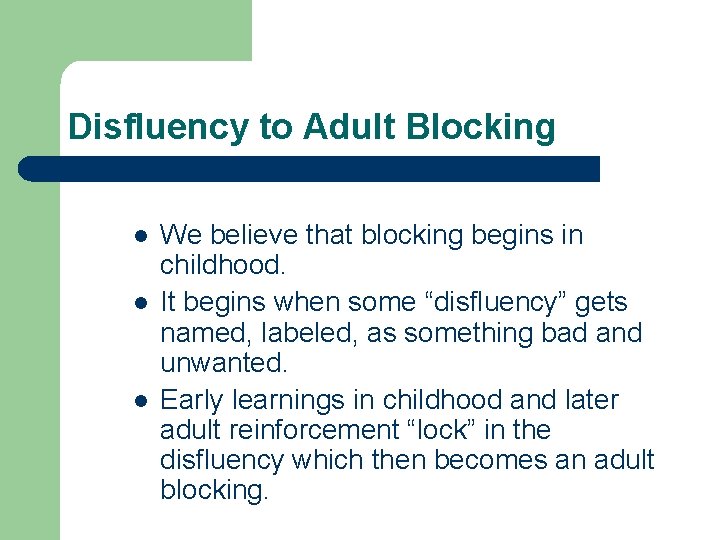 Disfluency to Adult Blocking

- We believe that blocking begins in childhood.
- It begins when some “disfluency” gets named, labeled, as something bad and unwanted.
- Early learnings in childhood and later adult reinforcement “lock” in the disfluency which then becomes an adult blocking.